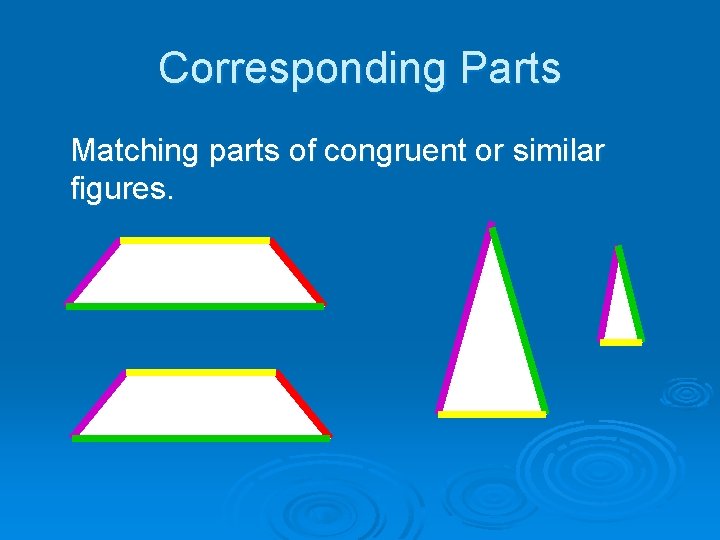 Corresponding Parts

Matching parts of congruent or similar figures.